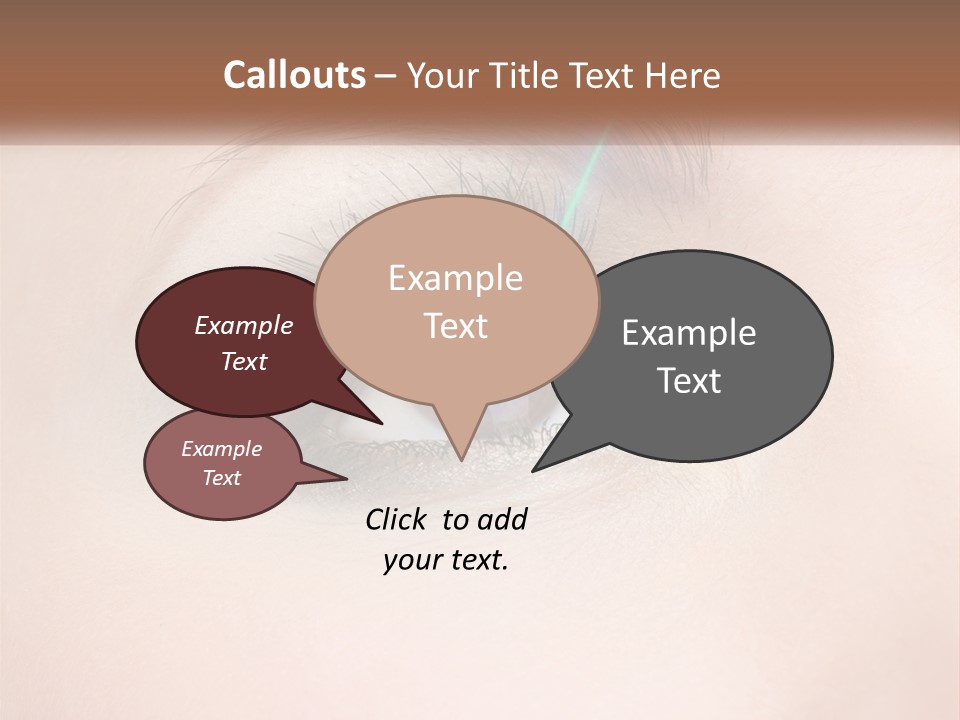 Callouts – Your Title Text Here

Example Text

Example Text

Example Text

Example Text

Click to add your text.